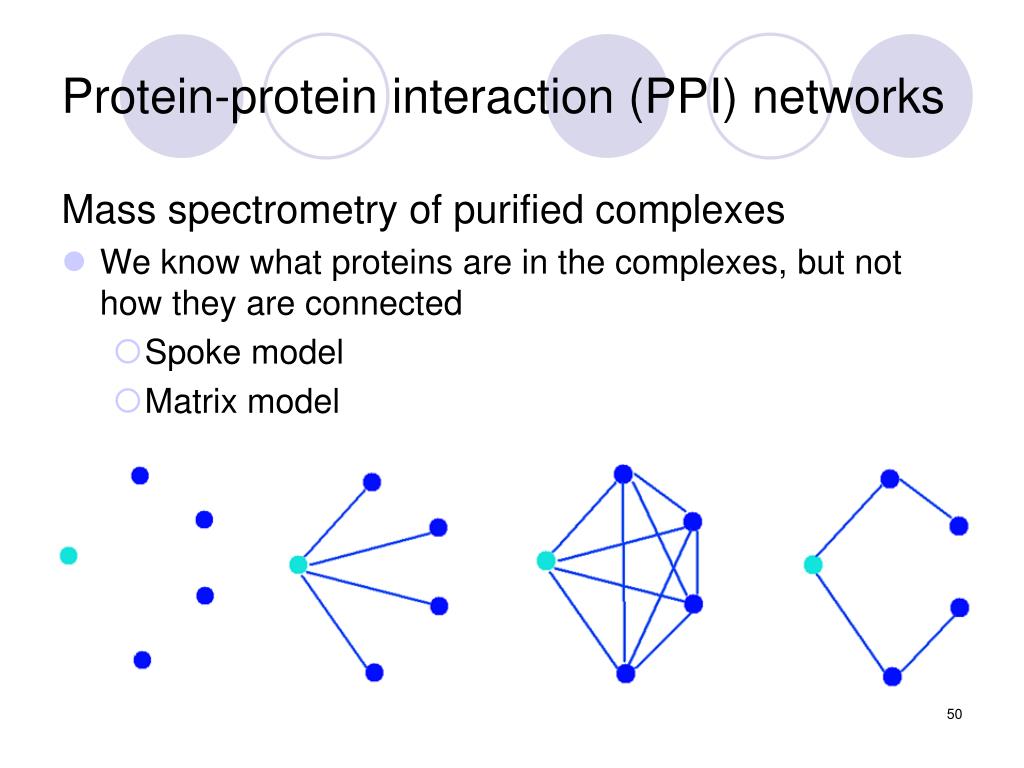 Protein-protein interaction (PPI) networks

Mass spectrometry of purified complexes

We know what proteins are in the complexes, but not how they are connected

Spoke model

Matrix model

50